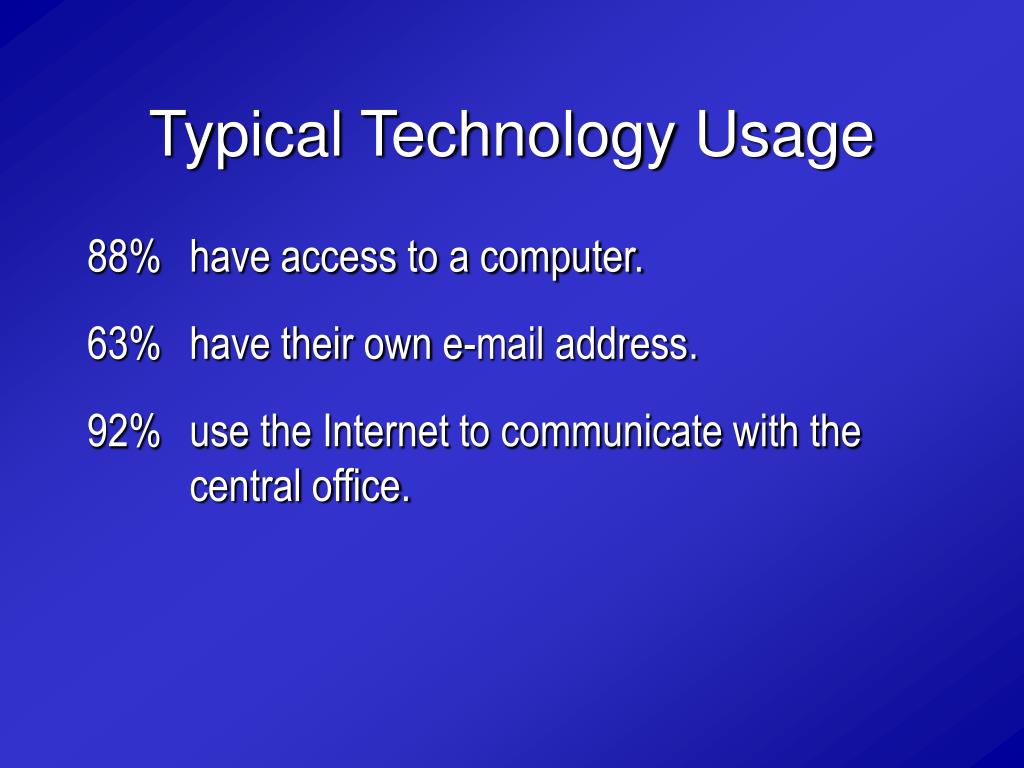 Typical Technology Usage

88% have access to a computer.

63% have their own e-mail address.

92% use the Internet to communicate with the central office.